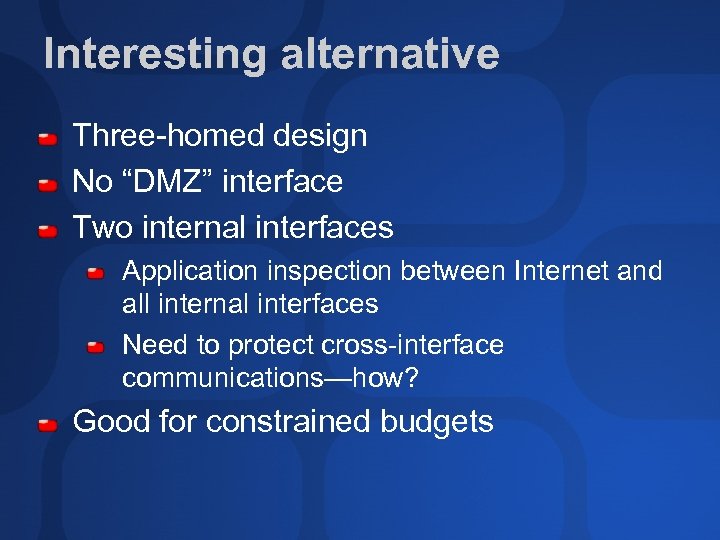 Interesting alternative

Three-homed design

No “DMZ” interface

Two internal interfaces

Application inspection between Internet and all internal interfaces

Need to protect cross-interface communications—how?

Good for constrained budgets